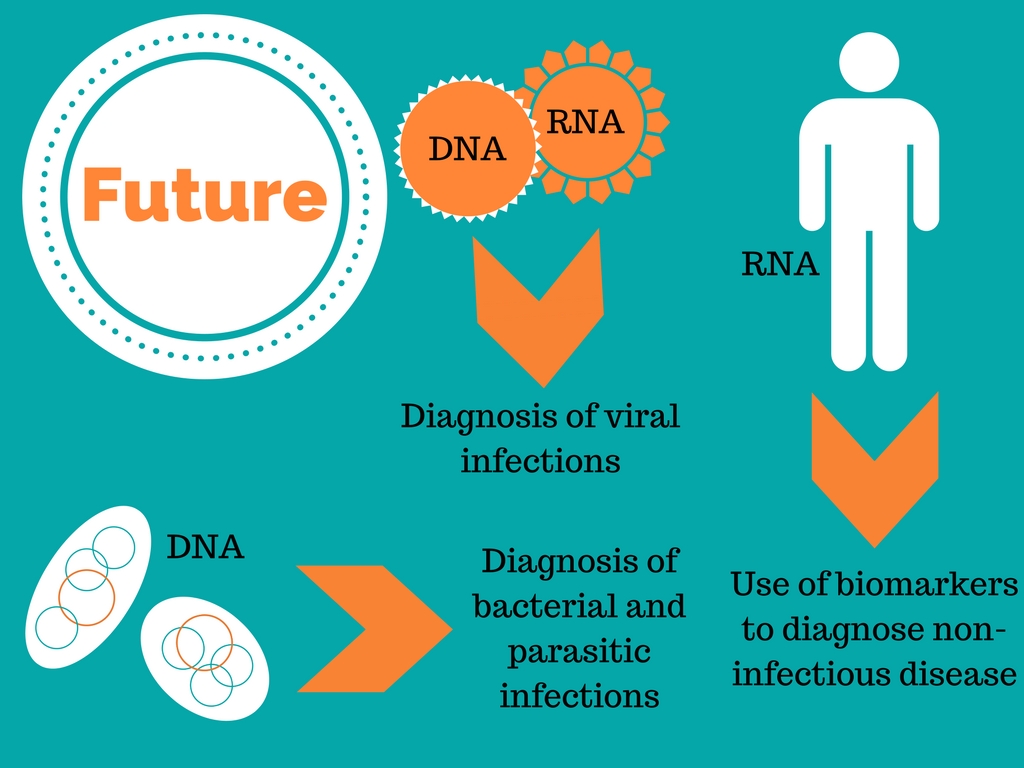 Future

DNA

RNA

Diagnosis of viral infections

RNA

Use of biomarkers to diagnose non-infectious disease

DNA

Diagnosis of bacterial and parasitic infections